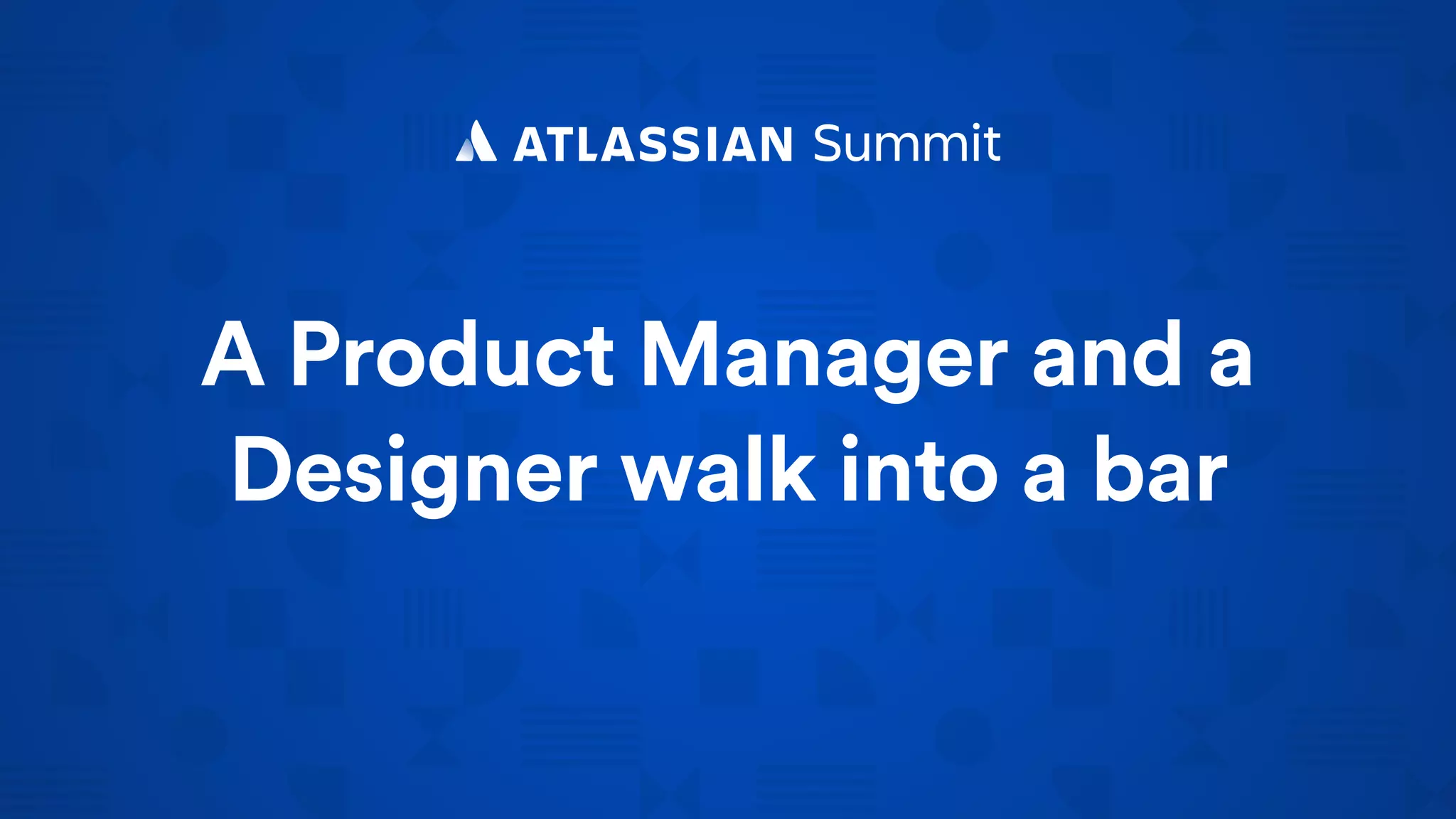 ATLASSIAN Summit

A Product Manager and a Designer walk into a bar